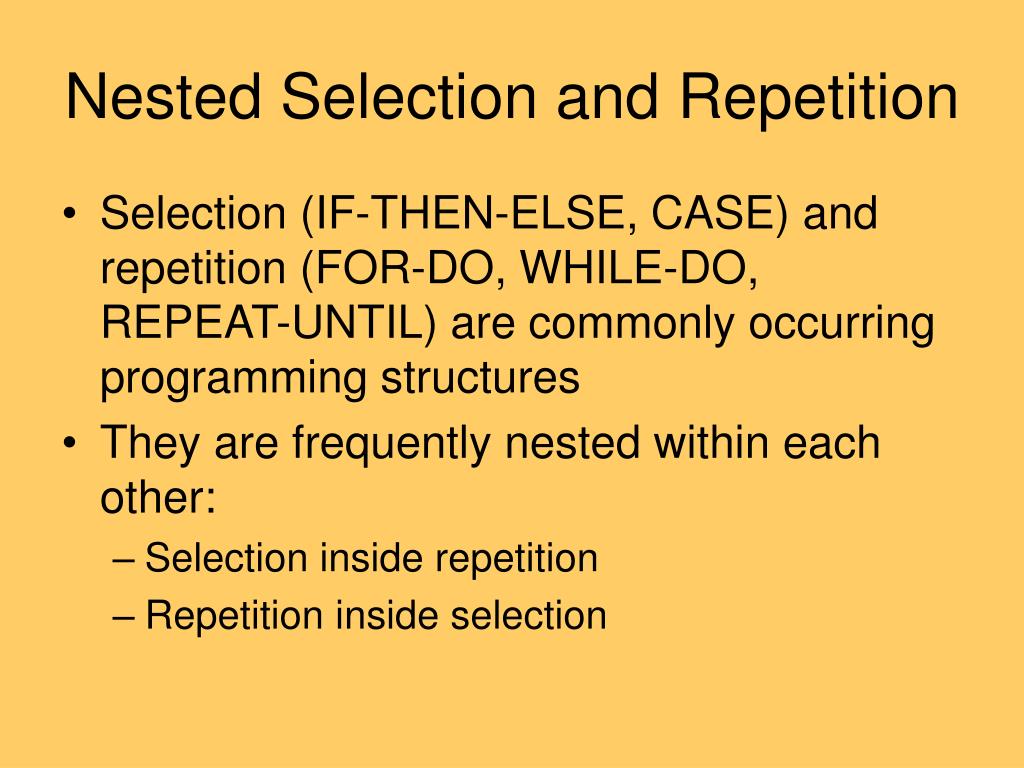 Nested Selection and Repetition

• Selection (IF-THEN-ELSE, CASE) and repetition (FOR-DO, WHILE-DO, REPEAT-UNTIL) are commonly occurring programming structures

• They are frequently nested within each other:
  – Selection inside repetition
  – Repetition inside selection